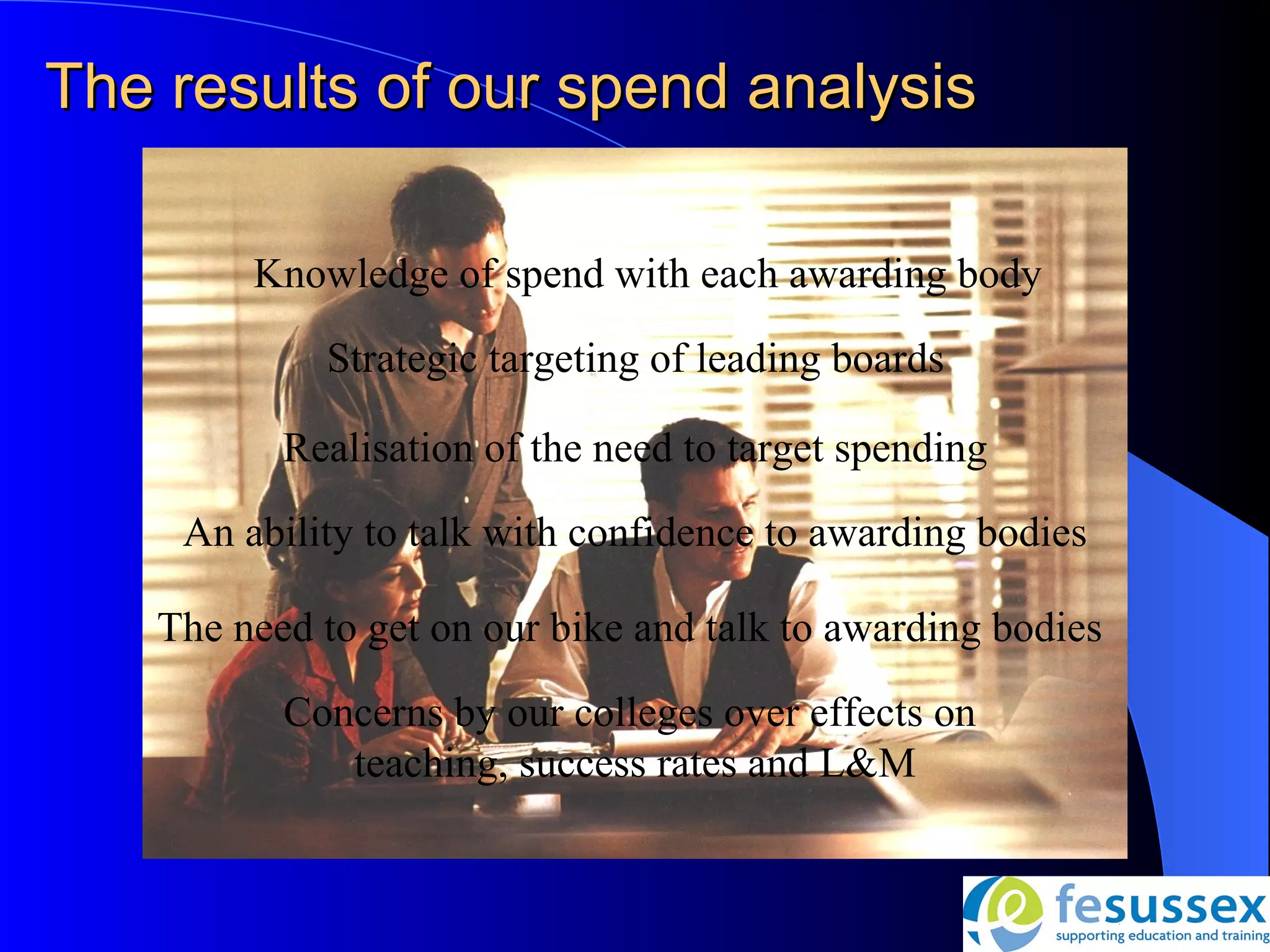 The results of our spend analysis

Knowledge of spend with each awarding body

Strategic targeting of leading boards

Realisation of the need to target spending

An ability to talk with confidence to awarding bodies

The need to get on our bike and talk to awarding bodies

Concerns by our colleges over effects on teaching, success rates and L&M

fesussex
supporting education and training